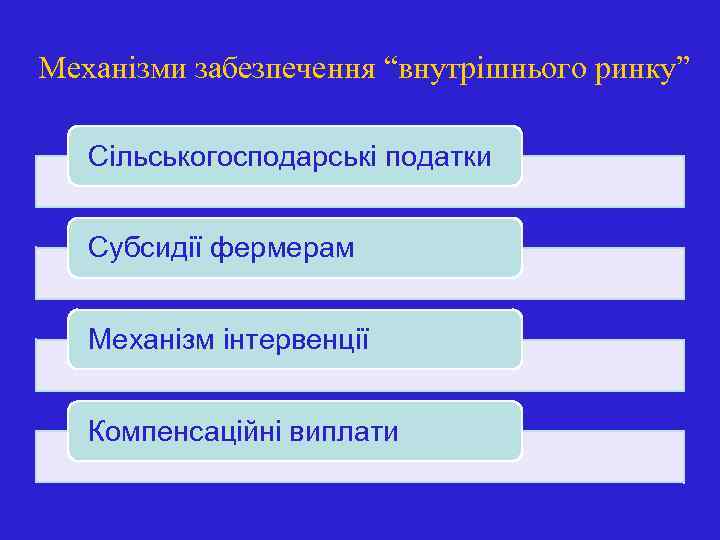 Механізми забезпечення “внутрішнього ринку”

Сільськогосподарські податки

Субсидії фермерам

Механізм інтервенції

Компенсаційні виплати